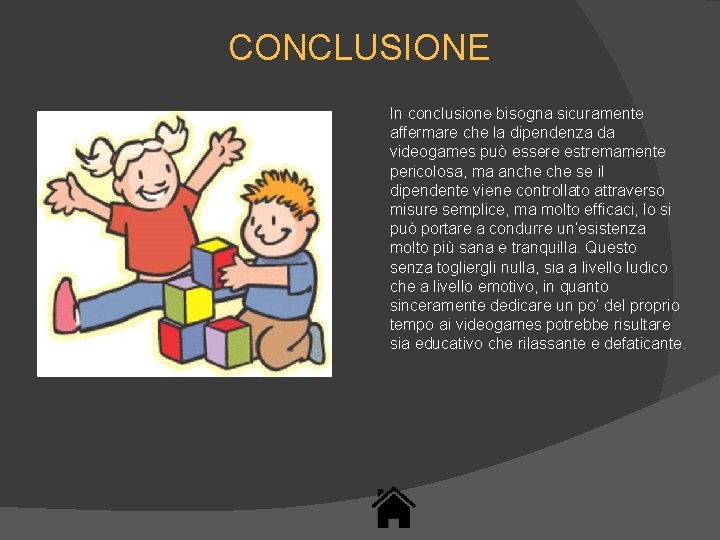 CONCLUSIONE

In conclusione bisogna sicuramente affermare che la dipendenza da videogames può essere estremamente pericolosa, ma anche che se il dipendente viene controllato attraverso misure semplice, ma molto efficaci, lo si può portare a condurre un'esistenza molto più sana e tranquilla. Questo senza togliergli nulla, sia a livello ludico che a livello emotivo, in quanto sinceramente dedicare un po' del proprio tempo ai videogames potrebbe risultare sia educativo che rilassante e defaticante.